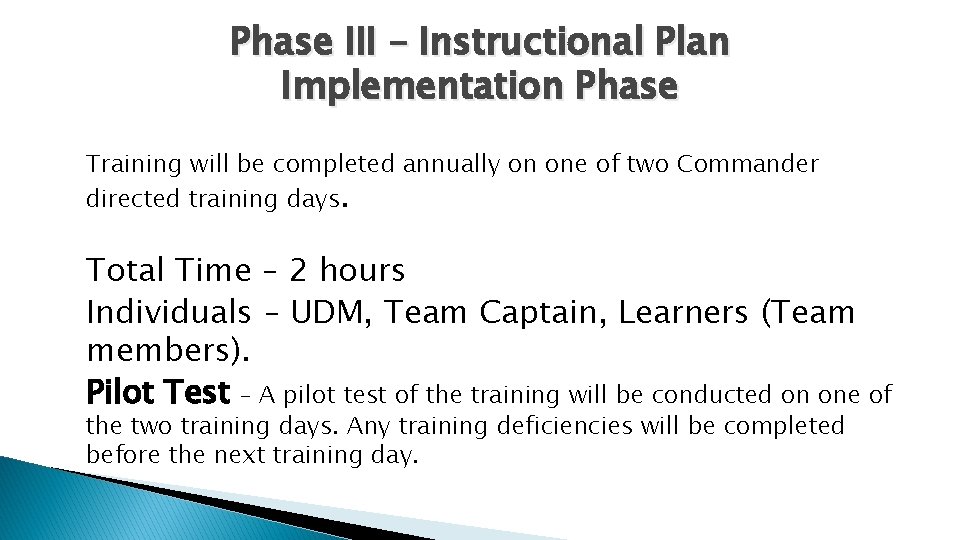 Phase III – Instructional Plan Implementation Phase

Training will be completed annually on one of two Commander directed training days.

Total Time – 2 hours

Individuals – UDM, Team Captain, Learners (Team members).

Pilot Test – A pilot test of the training will be conducted on one of the two training days. Any training deficiencies will be completed before the next training day.